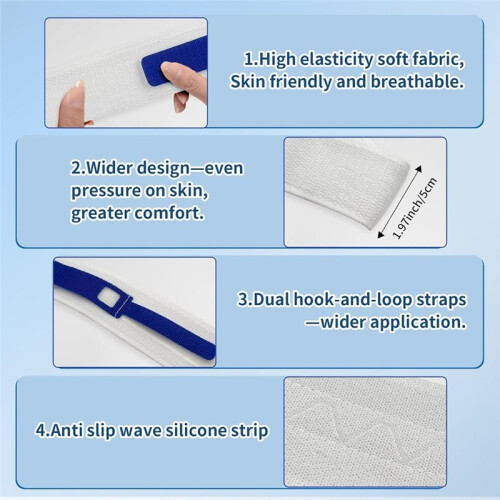 1.High elasticity soft fabric, Skin friendly and breathable.

2.Wider design—even pressure on skin, greater comfort.

1.97inch/5cm

3.Dual hook-and-loop straps —wider application.

4.Anti slip wave silicone strip